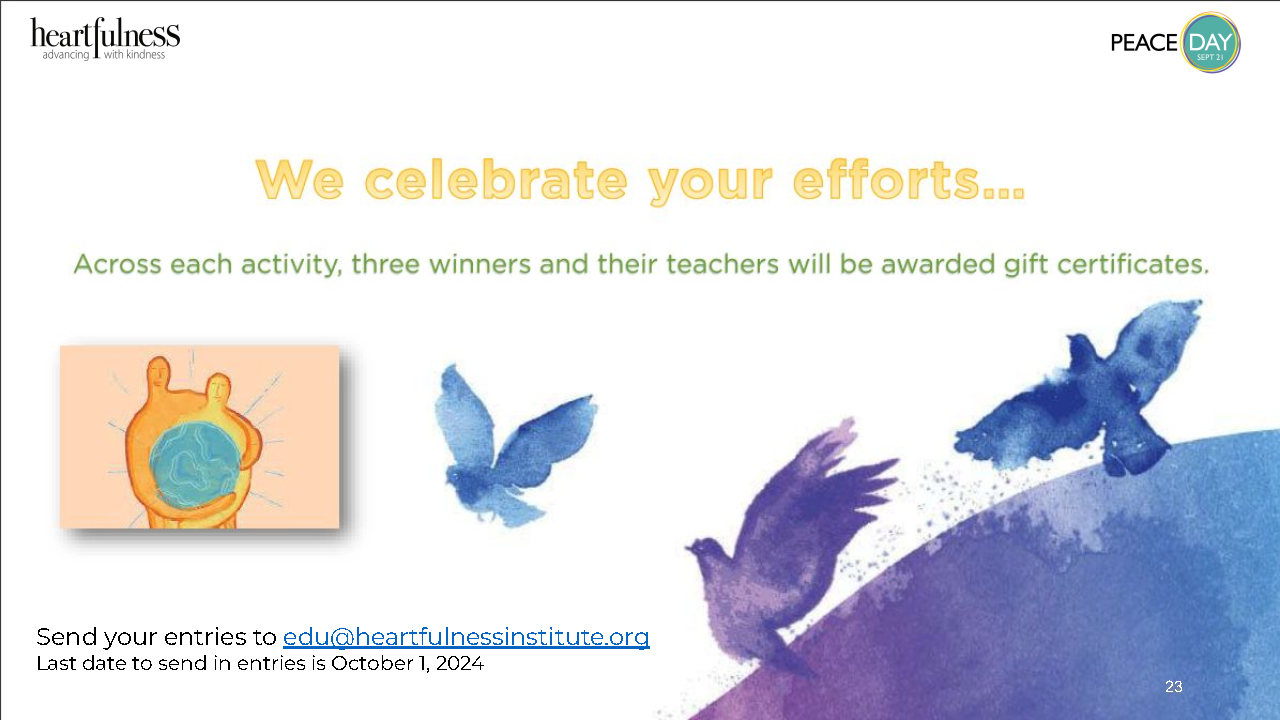 heartfulness
advancing with kindness

PEACE DAY SEPT 21

We celebrate your efforts...

Across each activity, three winners and their teachers will be awarded gift certificates.

Send your entries to edu@heartfulnessinstitute.org
Last date to send in entries is October 1, 2024

23